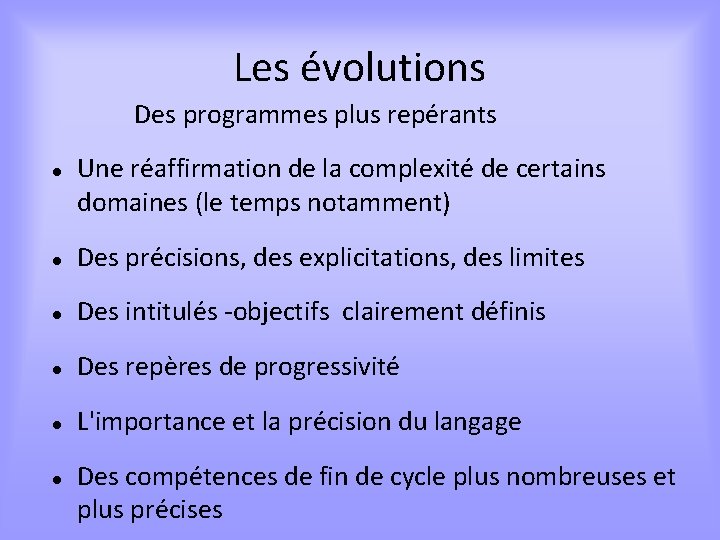 Les évolutions

Des programmes plus repérants

• Une réaffirmation de la complexité de certains domaines (le temps notamment)

• Des précisions, des explicitations, des limites

• Des intitulés -objectifs clairement définis

• Des repères de progressivité

• L'importance et la précision du langage

• Des compétences de fin de cycle plus nombreuses et plus précises